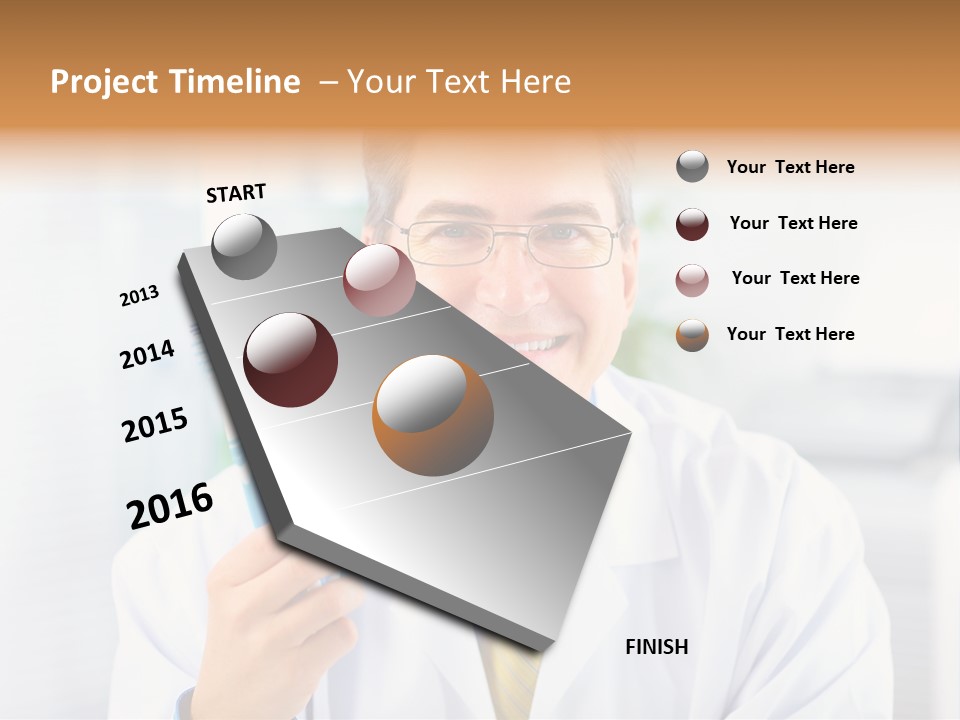 Project Timeline – Your Text Here

START

2013

2014

2015

2016

FINISH

Your Text Here

Your Text Here

Your Text Here

Your Text Here